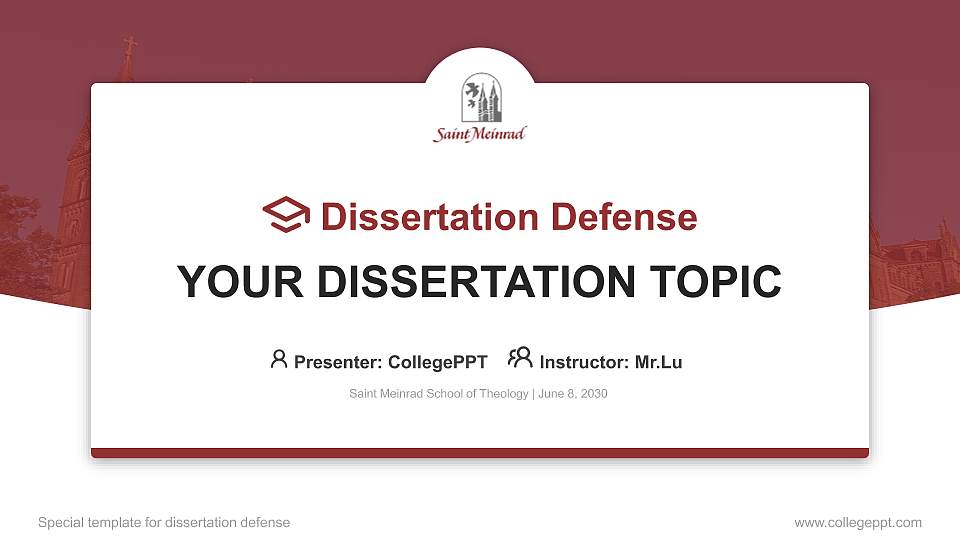 Saint Meinrad

Dissertation Defense

YOUR DISSERTATION TOPIC

Presenter: CollegePPT Instructor: Mr.Lu

Saint Meinrad School of Theology | June 8, 2030

Special template for dissertation defense

www.collegeppt.com